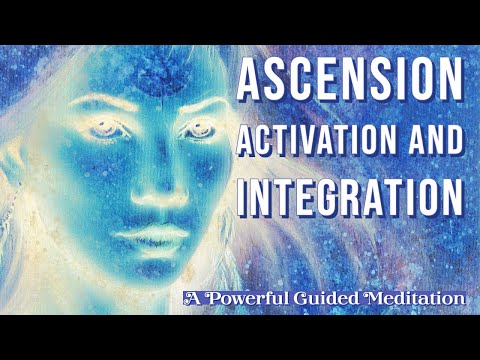 ASCENSION
ACTIVATION AND
INTEGRATION

A Powerful Guided Meditation